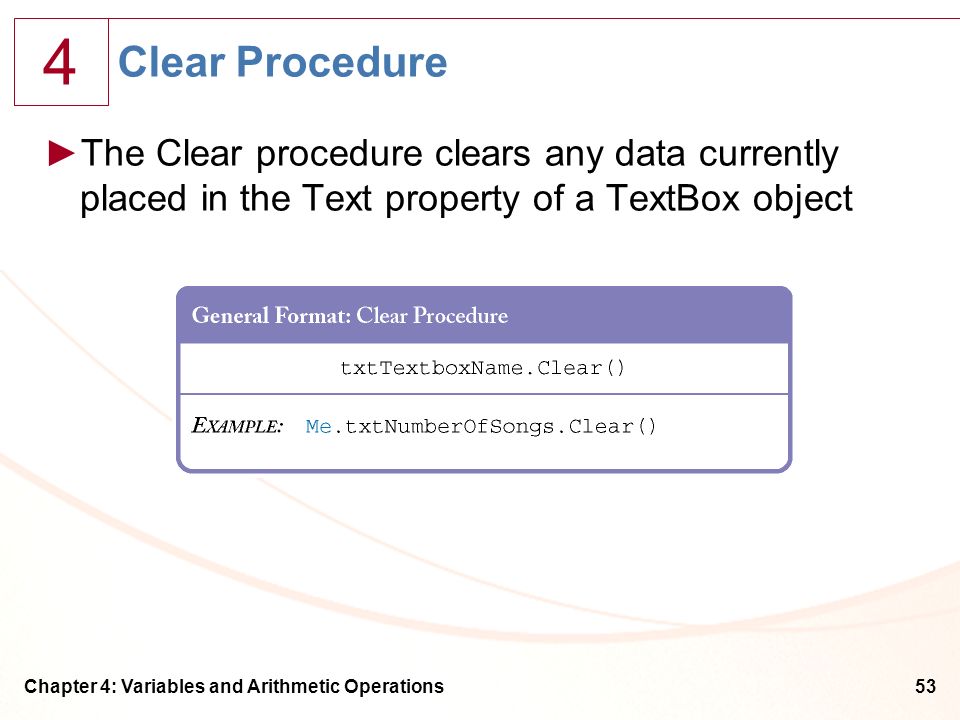 4

Clear Procedure

►The Clear procedure clears any data currently placed in the Text property of a TextBox object

General Format: Clear Procedure

txtTextboxName.Clear()

EXAMPLE: Me.txtNumberOfSongs.Clear()

Chapter 4: Variables and Arithmetic Operations

53